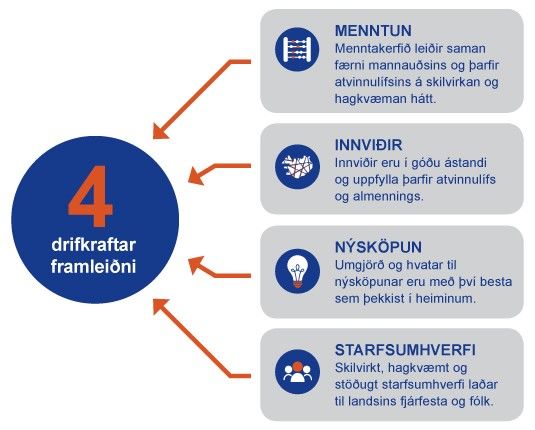 4
drifkraftar
framleiðni

MENNTUN
Menntakerfið leiðir saman færni mannauðsins og þarfir atvinnulífsins á skilvirkan og hagkvæman hátt.

INNVIÐIR
Innviðir eru í góðu ástandi og uppfylla þarfir atvinnulífs og almennings.

NÝSKÖPUN
Umgjörð og hvatar til nýsköpunar eru með því besta sem þekkist í heiminum.

STARFSUMHVERFI
Skilvirkt, hagkvæmt og stöðugt starfsumhverfi laðar til landsins fjárfesta og fólk.